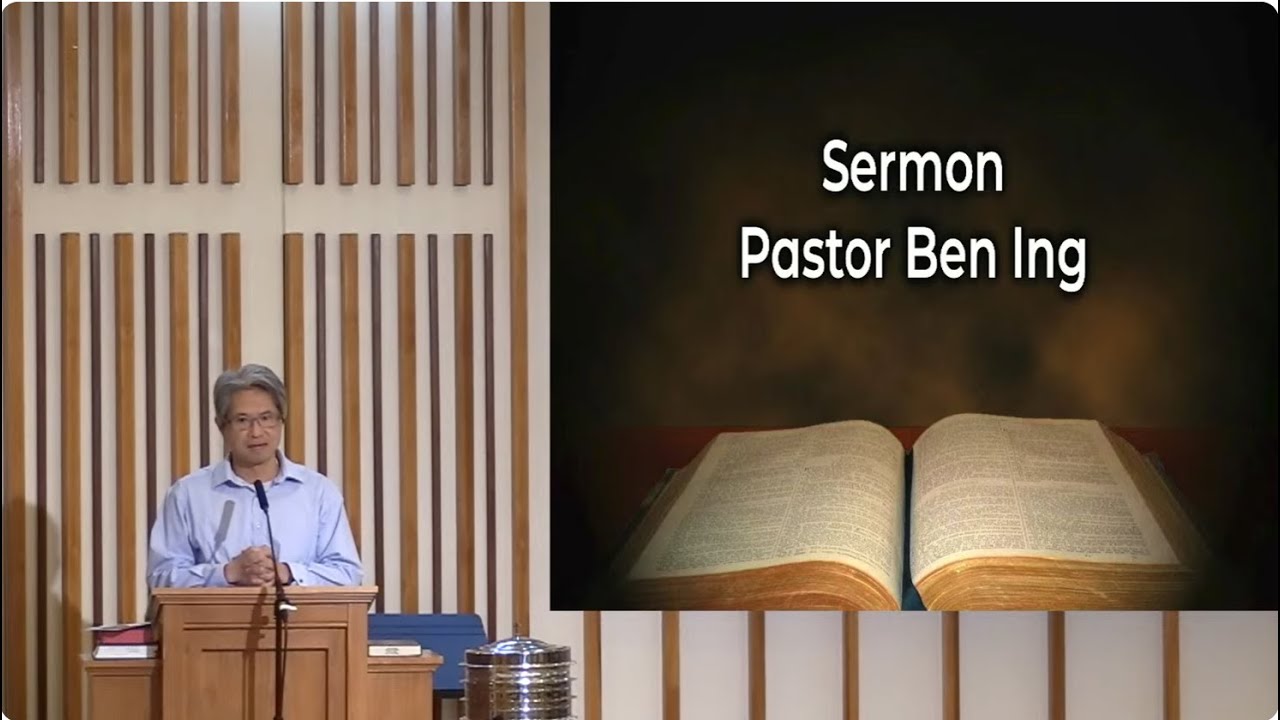 Sermon
Pastor Ben Ing